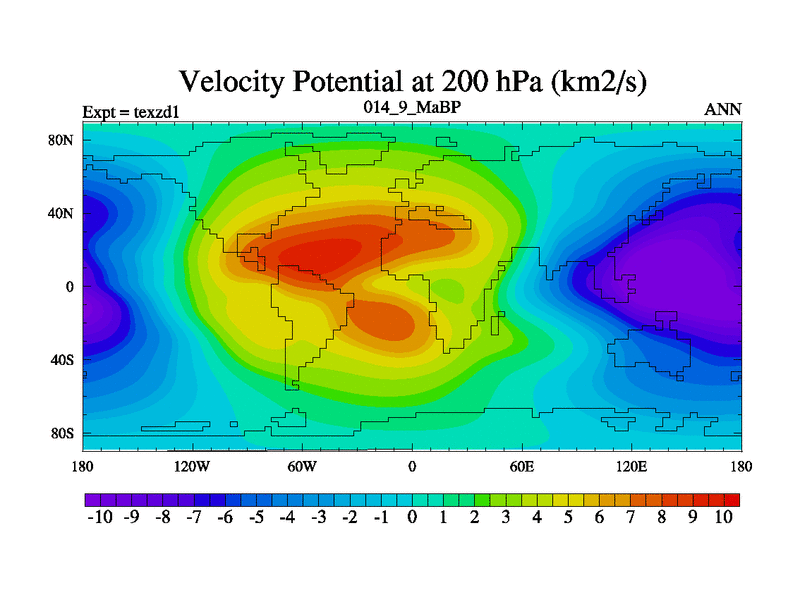 Velocity Potential at 200 hPa (km2/s)

Expt = texzd1

014_9_MaBP

ANN

80N
40N
0
40S
80S

180 120W 60W 0 60E 120E 180

-10 -9 -8 -7 -6 -5 -4 -3 -2 -1 0 1 2 3 4 5 6 7 8 9 10